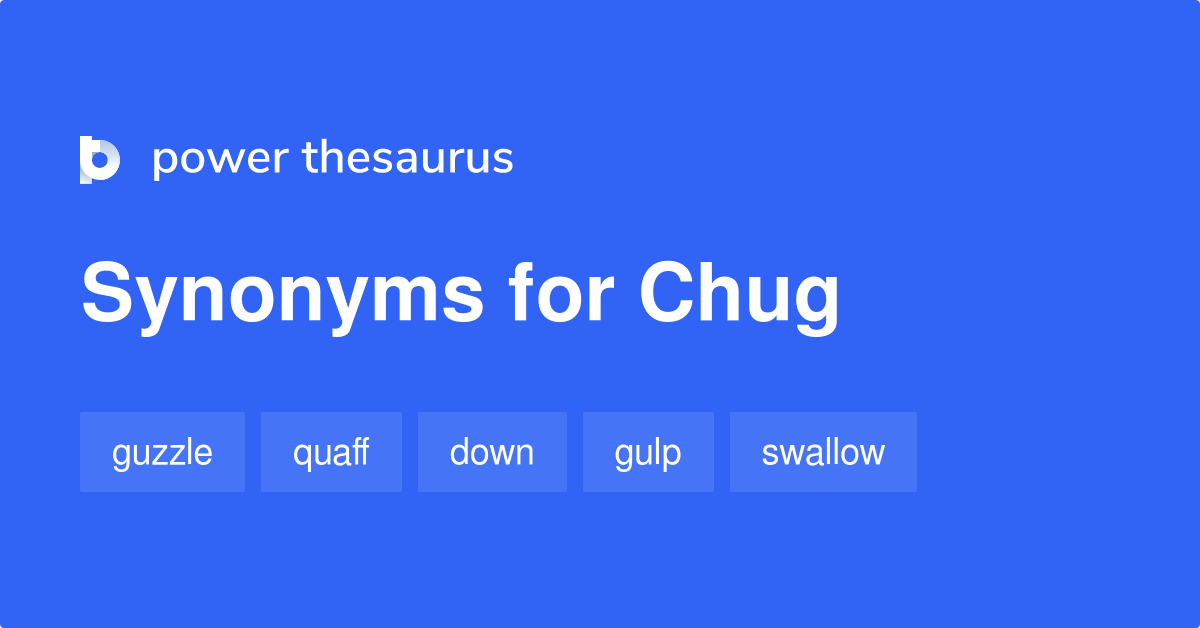 power thesaurus

Synonyms for Chug

guzzle quaff down gulp swallow